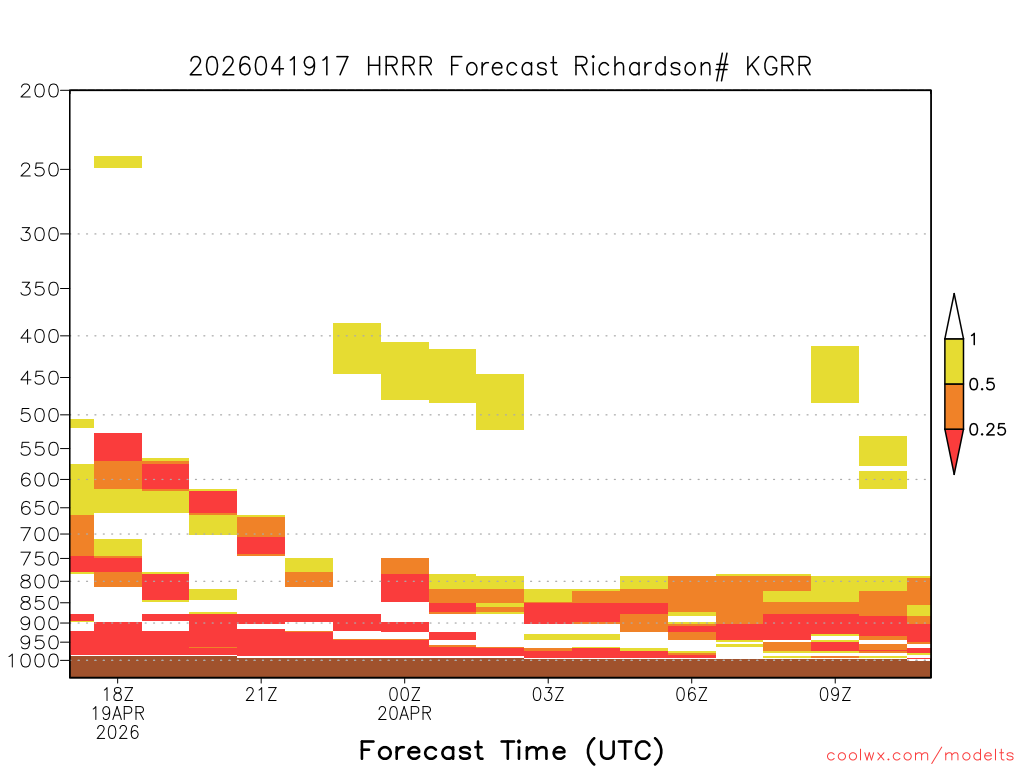 2026041917 HRRR Forecast Richardson# KGRR

200
250
300
350
400
450
500
550
600
650
700
750
800
850
900
950
1000

1
0.5
0.25

18Z
19APR
2026
21Z
00Z
20APR
03Z
06Z
09Z

Forecast Time (UTC)

coolwx.com/modelts